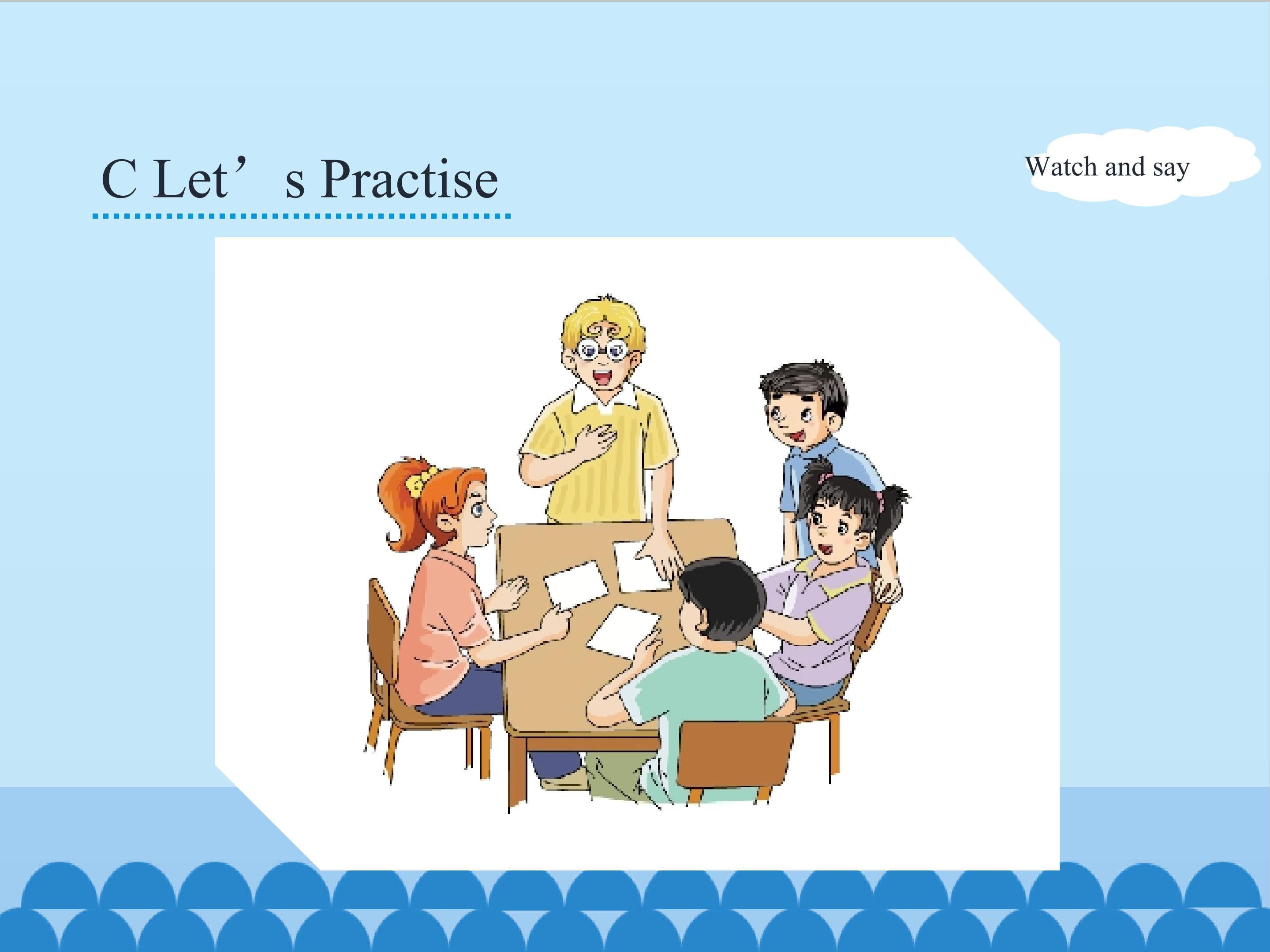 C Let’s Practise

Watch and say